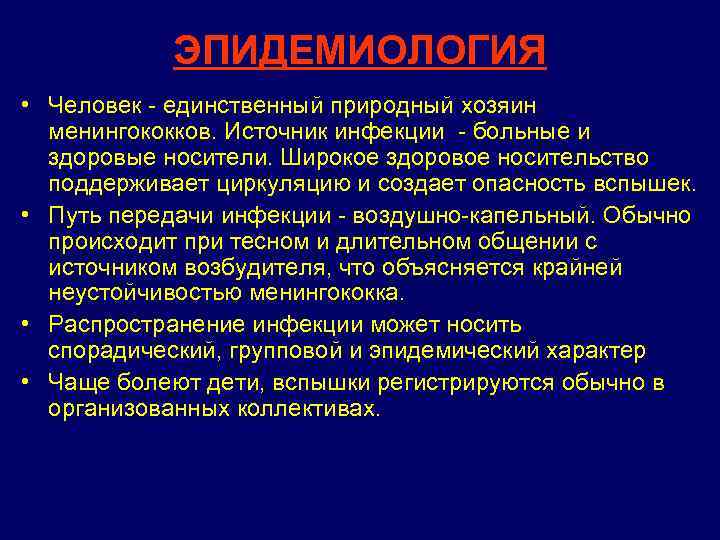 ЭПИДЕМИОЛОГИЯ

• Человек - единственный природный хозяин менингококков. Источник инфекции - больные и здоровые носители. Широкое здоровое носительство поддерживает циркуляцию и создает опасность вспышек.

• Путь передачи инфекции - воздушно-капельный. Обычно происходит при тесном и длительном общении с источником возбудителя, что объясняется крайней неустойчивостью менингококка.

• Распространение инфекции может носить спорадический, групповой и эпидемический характер

• Чаще болеют дети, вспышки регистрируются обычно в организованных коллективах.